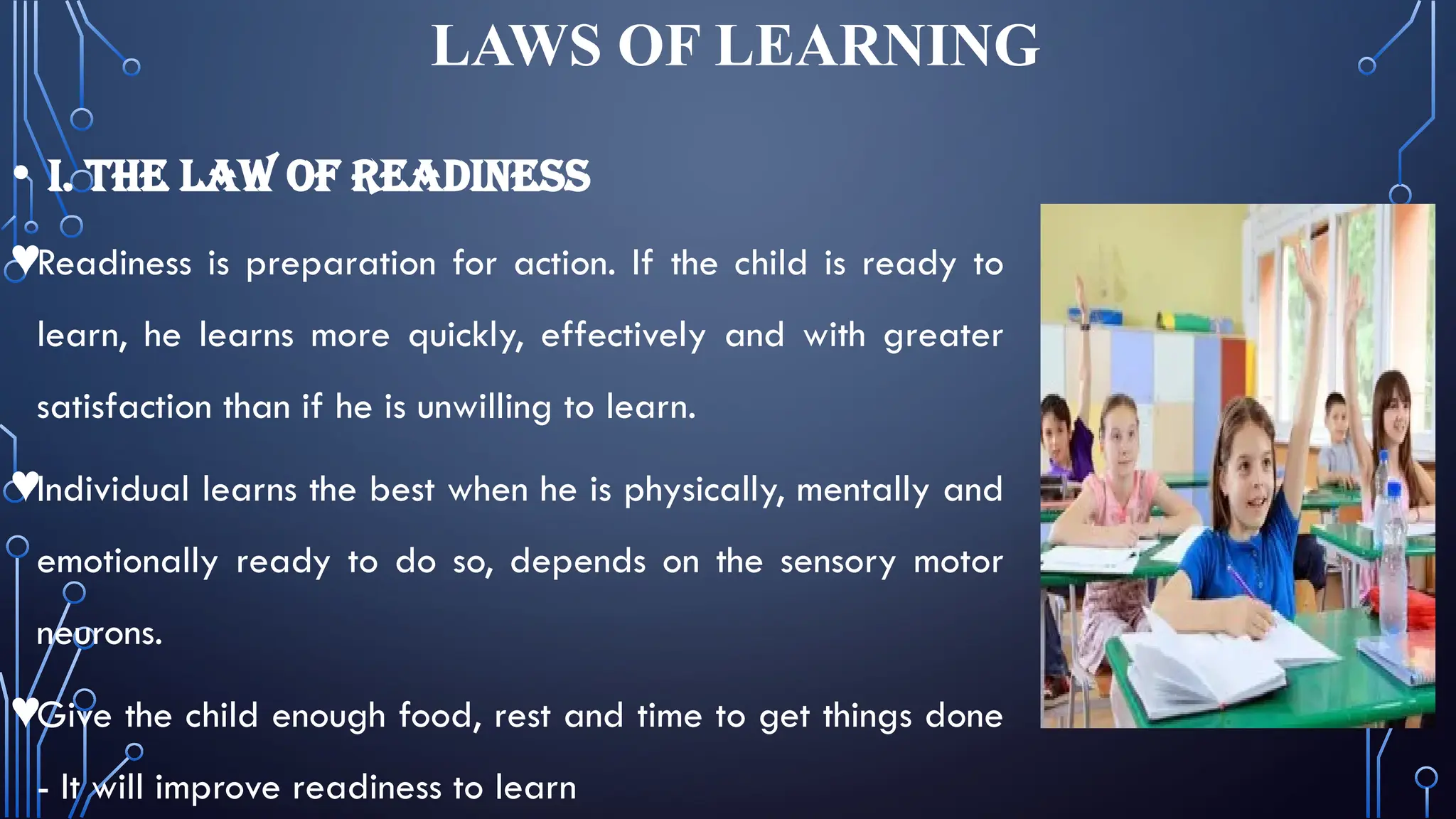 LAWS OF LEARNING

• I. THE LAW OF READINESS

♥Readiness is preparation for action. If the child is ready to learn, he learns more quickly, effectively and with greater satisfaction than if he is unwilling to learn.

♥Individual learns the best when he is physically, mentally and emotionally ready to do so, depends on the sensory motor neurons.

♥Give the child enough food, rest and time to get things done - It will improve readiness to learn